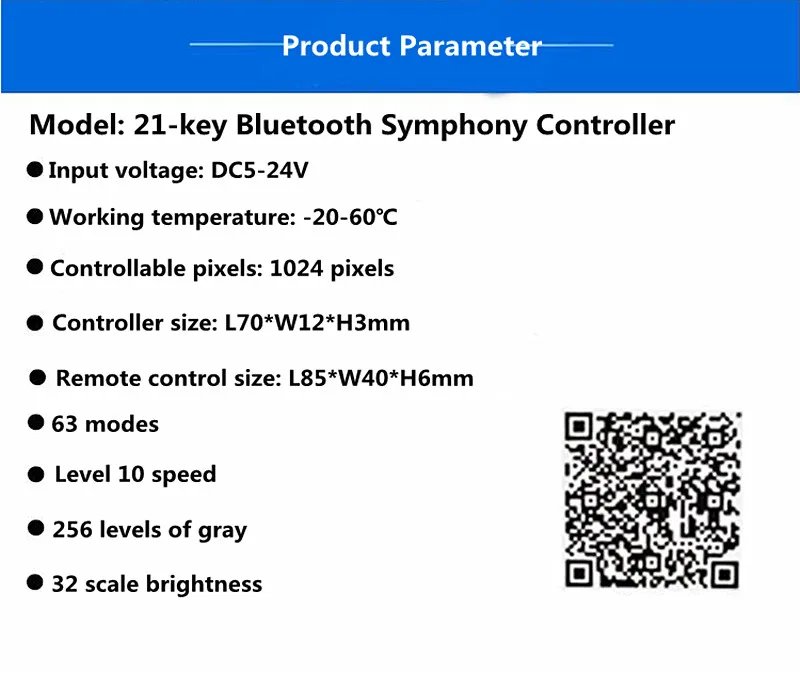 Product Parameter

Model: 21-key Bluetooth Symphony Controller

● Input voltage: DC5-24V

● Working temperature: -20-60℃

● Controllable pixels: 1024 pixels

● Controller size: L70*W12*H3mm

● Remote control size: L85*W40*H6mm

● 63 modes

● Level 10 speed

● 256 levels of gray

● 32 scale brightness